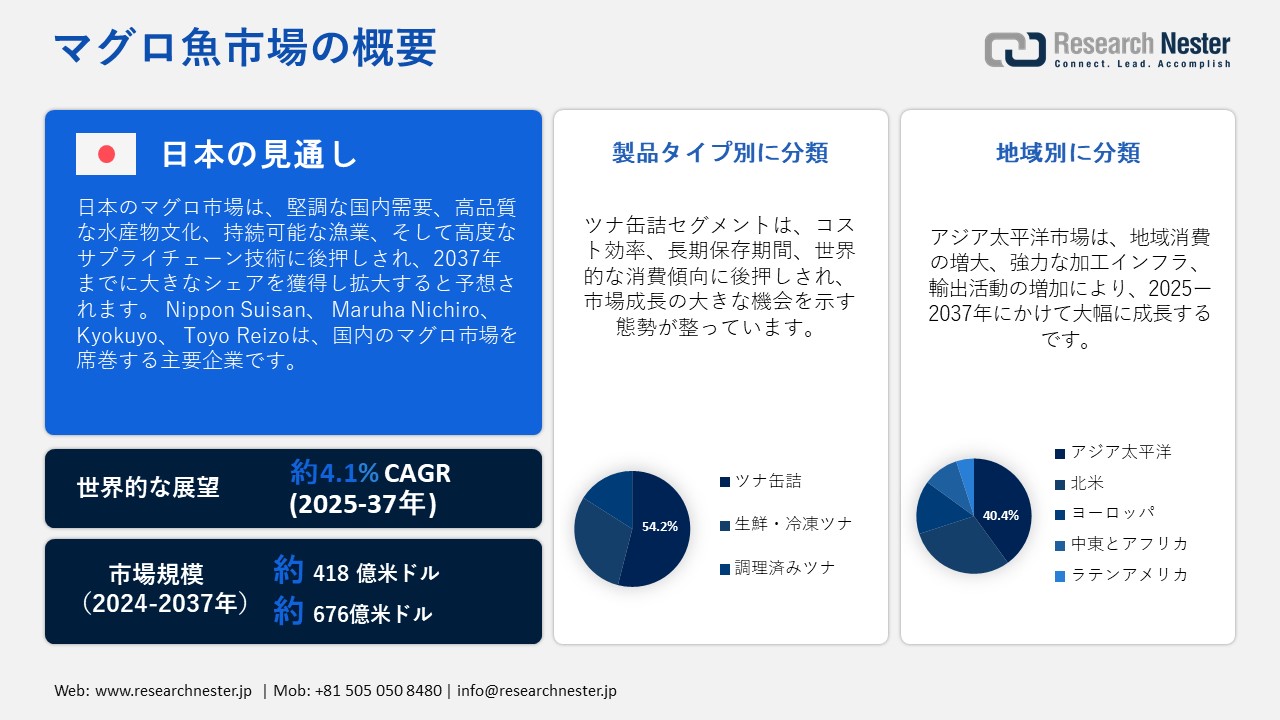 マグロ魚市場の概要

Research Nester
Connect. Lead. Accomplish

日本の見通し

日本のマグロ市場は、堅調な国内需要、高品質な水産物文化、持続可能な漁業、そして高度なサプライチェーン技術に後押しされ、2037年までに大きなシェアを獲得し拡大すると予想されます。 Nippon Suisan、 Maruha Nichiro、 Kyokuyo、 Toyo Reizoは、国内のマグロ市場を席巻する主要企業です。

世界的な展望
約4.1% CAGR
(2025-37年)

市場規模
(2024-2037年)
約 418 億米ドル
約 676億米ドル

製品タイプ別に分類

ツナ缶詰セグメントは、コスト効率、長期保存期間、世界的な消費傾向に後押しされ、市場成長の大きな機会を示す態勢が整っています。

54.2%

ツナ缶詰
生鮮・冷凍ツナ
調理済みツナ

地域別に分類

アジア太平洋市場は、地域消費の増大、強力な加工インフラ、輸出活動の増加により、2025ー2037年にかけて大幅に成長するです。

40.4%

アジア太平洋
北米
ヨーロッパ
中東とアフリカ
ラテンアメリカ

Web: www.researchnester.jp | Mob: +81 505 050 8480 | info@researchnester.jp